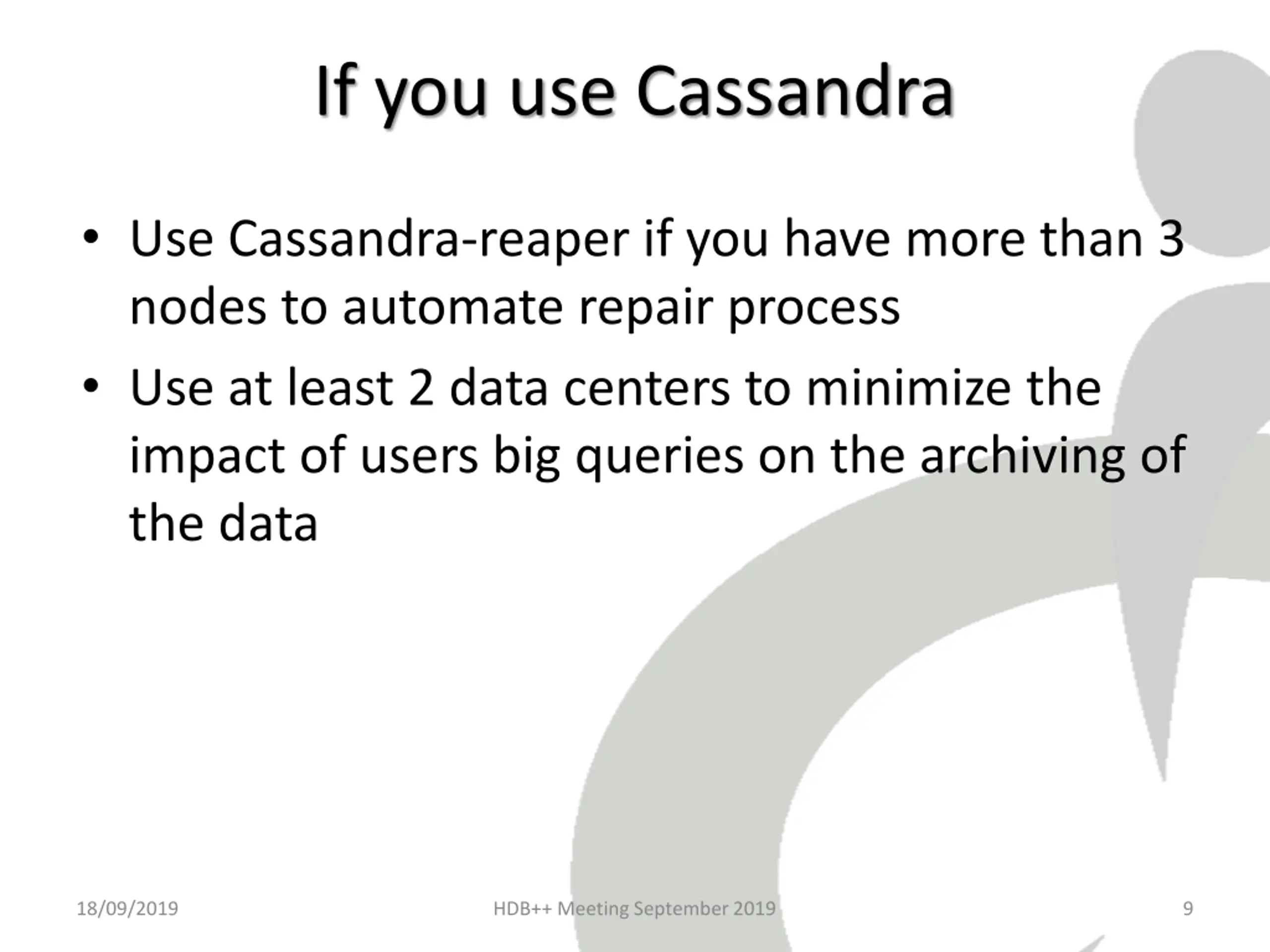 If you use Cassandra

• Use Cassandra-reaper if you have more than 3 nodes to automate repair process
• Use at least 2 data centers to minimize the impact of users big queries on the archiving of the data

18/09/2019

HDB++ Meeting September 2019

9